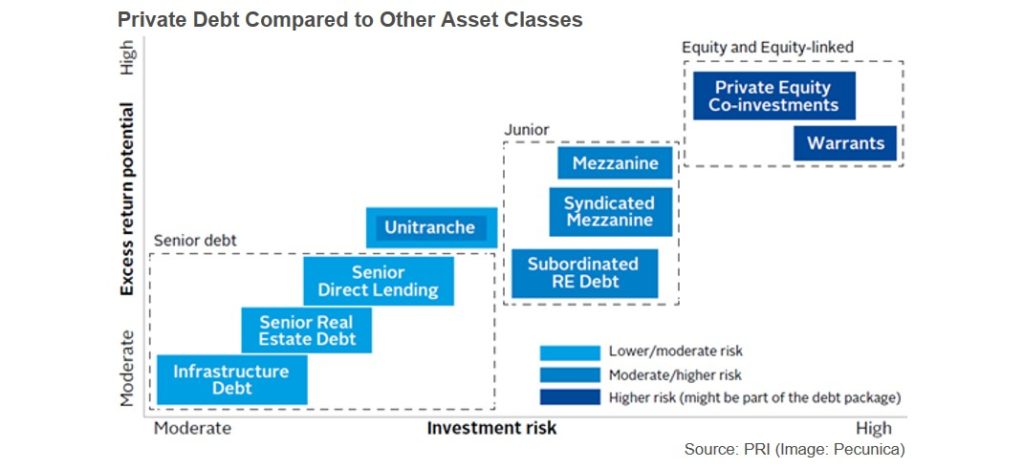 Private Debt Compared to Other Asset Classes

High

Excess return potential

Moderate

Equity and Equity-linked

Private Equity Co-investments

Warrants

Junior

Mezzanine

Syndicated Mezzanine

Subordinated RE Debt

Unitranche

Senior debt

Senior Direct Lending

Senior Real Estate Debt

Infrastructure Debt

Lower/moderate risk

Moderate/higher risk

Higher risk (might be part of the debt package)

Moderate

Investment risk

High

Source: PRI (Image: Pecunica)